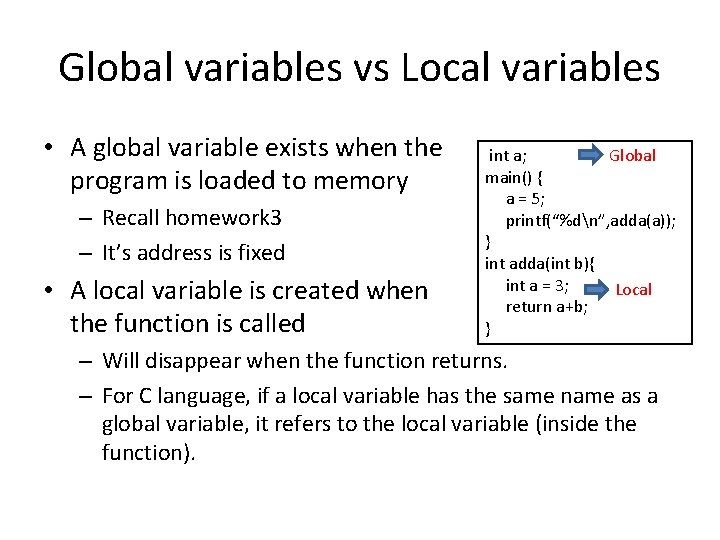 Global variables vs Local variables

• A global variable exists when the program is loaded to memory
  – Recall homework3
  – It's address is fixed
• A local variable is created when the function is called
  – Will disappear when the function returns.
  – For C language, if a local variable has the same name as a global variable, it refers to the local variable (inside the function).

int a; Global
main() {
a = 5;
printf("%d\n",adda(a));
}
int adda(int b){
int a = 3; Local
return a+b;
}